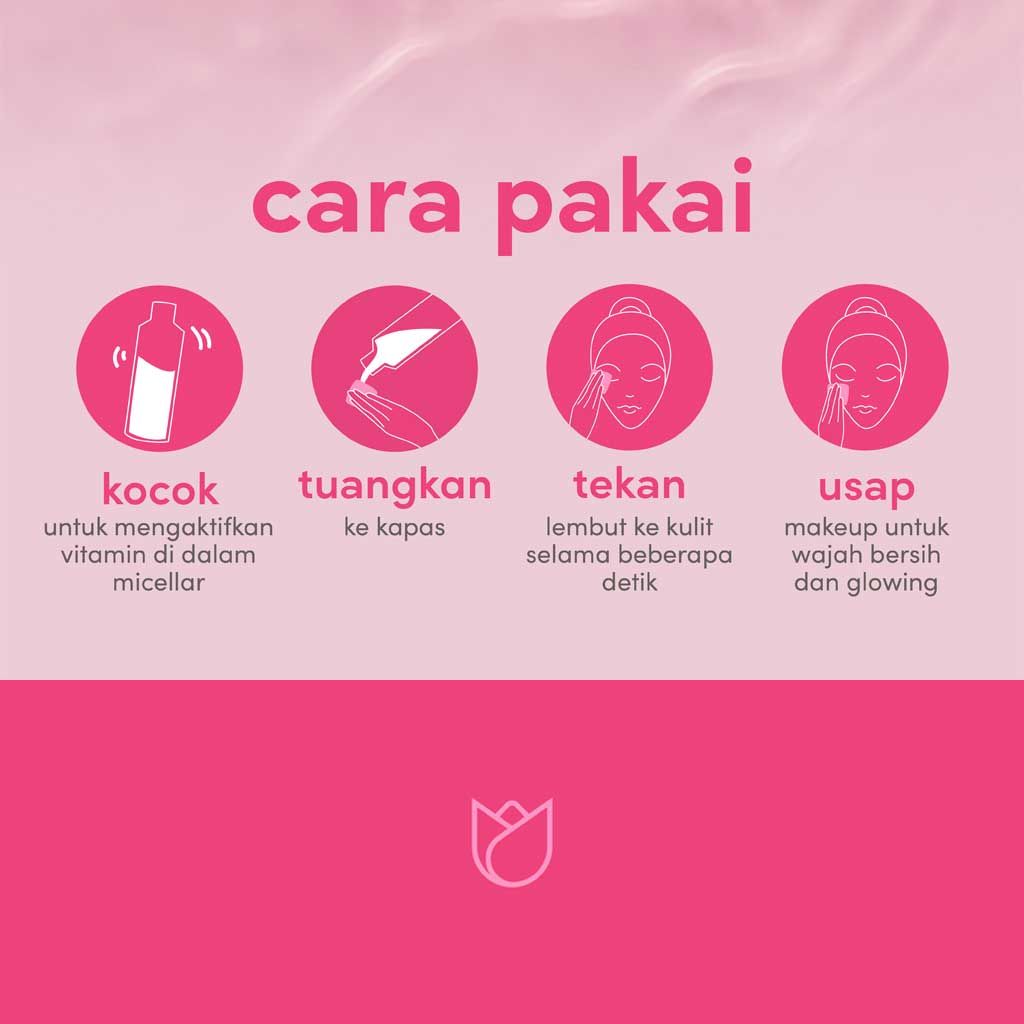 cara pakai

kocok
untuk mengaktifkan vitamin di dalam micellar

tuangkan
ke kapas

tekan
lembut ke kulit selama beberapa detik

usap
makeup untuk wajah bersih dan glowing